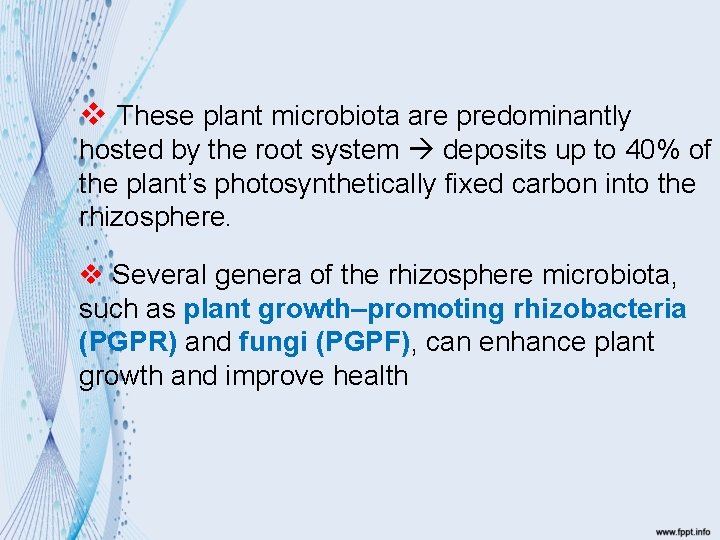 ❖ These plant microbiota are predominantly hosted by the root system → deposits up to 40% of the plant’s photosynthetically fixed carbon into the rhizosphere.

❖ Several genera of the rhizosphere microbiota, such as plant growth–promoting rhizobacteria (PGPR) and fungi (PGPF), can enhance plant growth and improve health

www.fppt.info